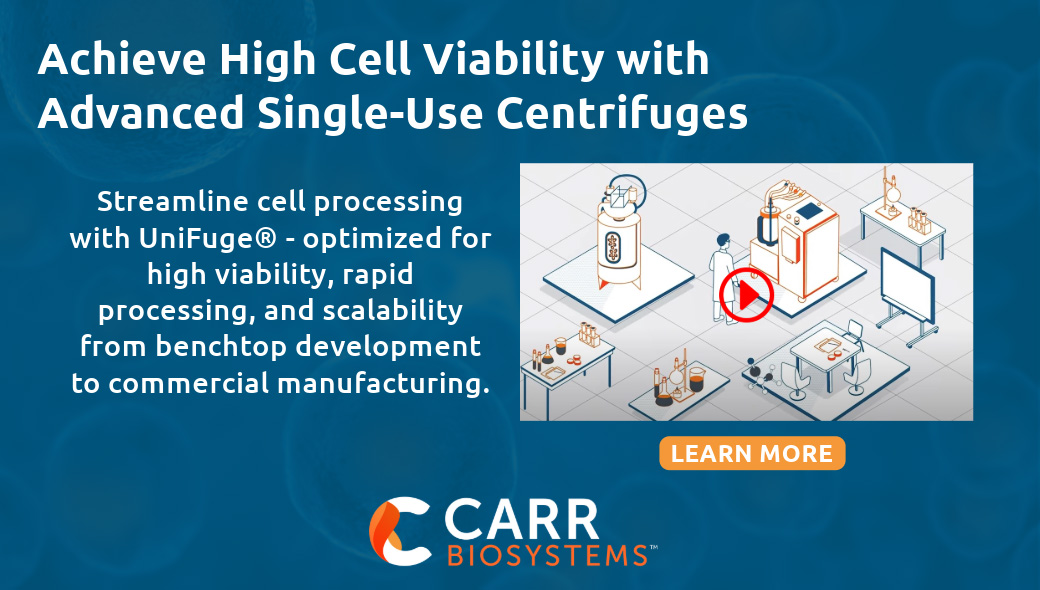 Achieve High Cell Viability with Advanced Single-Use Centrifuges

Streamline cell processing with UniFuge® - optimized for high viability, rapid processing, and scalability from benchtop development to commercial manufacturing.

LEARN MORE

CARR BIOSYSTEMS™